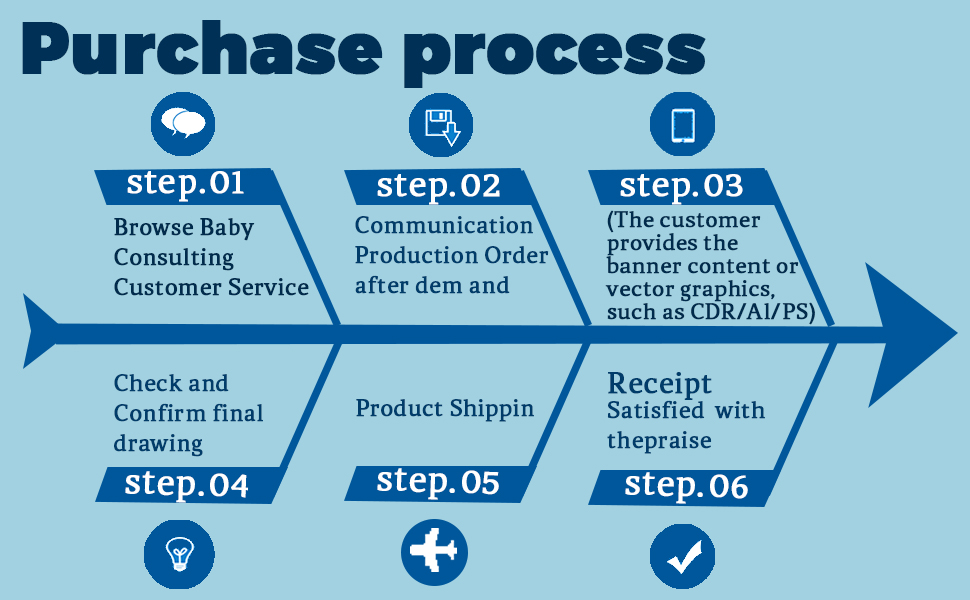 Purchase process

step.01
Browse Baby Consulting Customer Service

step.02
Communication Production Order after dem and

step.03
(The customer provides the banner content or vector graphics, such as CDR/AI/PS)

Check and Confirm final drawing
step.04

Product Shippin
step.05

Receipt
Satisfied with thepraise
step.06